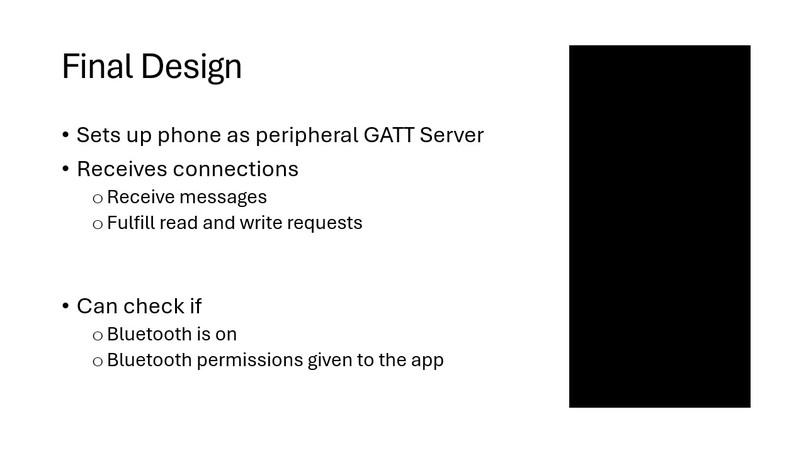 Final Design

• Sets up phone as peripheral GATT Server
• Receives connections
  o Receive messages
  o Fulfill read and write requests

• Can check if
  o Bluetooth is on
  o Bluetooth permissions given to the app